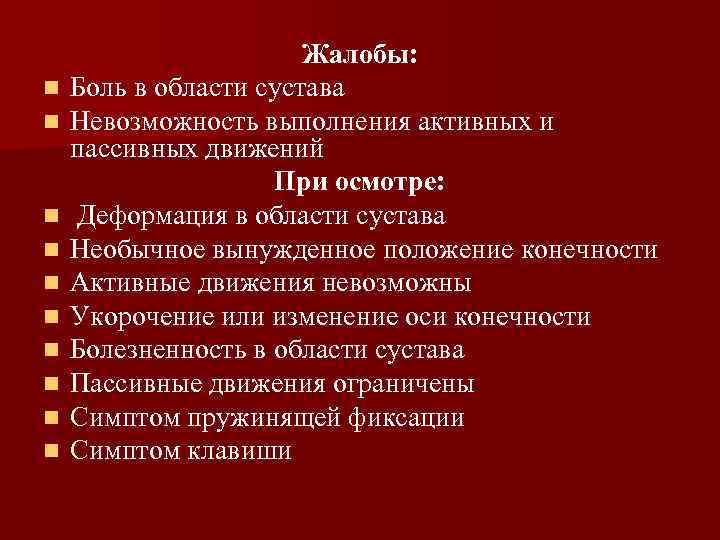 Жалобы:

- Боль в области сустава
- Невозможность выполнения активных и пассивных движений

При осмотре:

- Деформация в области сустава
- Необычное вынужденное положение конечности
- Активные движения невозможны
- Укорочение или изменение оси конечности
- Болезненность в области сустава
- Пассивные движения ограничены
- Симптом пружинящей фиксации
- Симптом клавиши